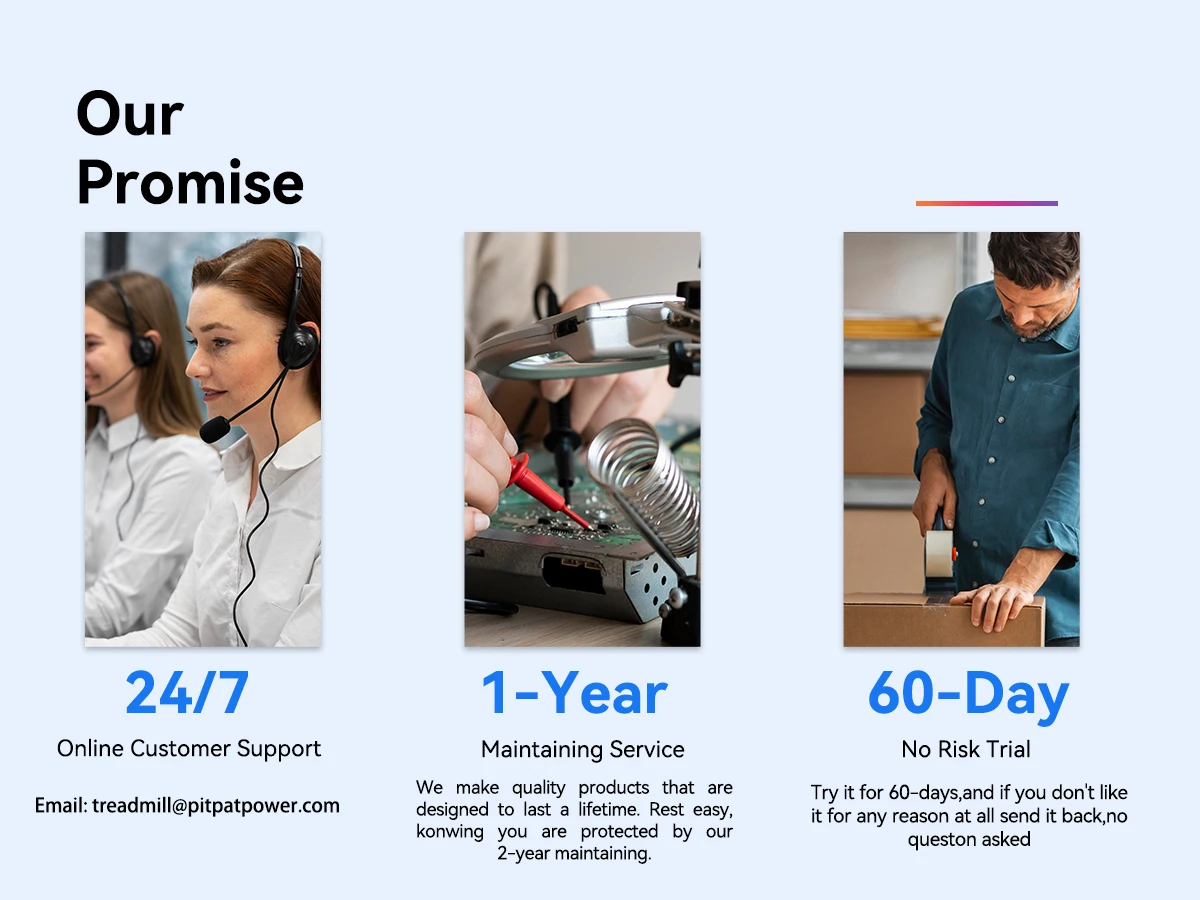 Our Promise

24/7
Online Customer Support

Email: treadmill@pitpatpower.com

1-Year
Maintaining Service

We make quality products that are designed to last a lifetime. Rest easy, konwing you are protected by our 2-year maintaining.

60-Day
No Risk Trial

Try it for 60-days,and if you don't like it for any reason at all send it back,no queston asked